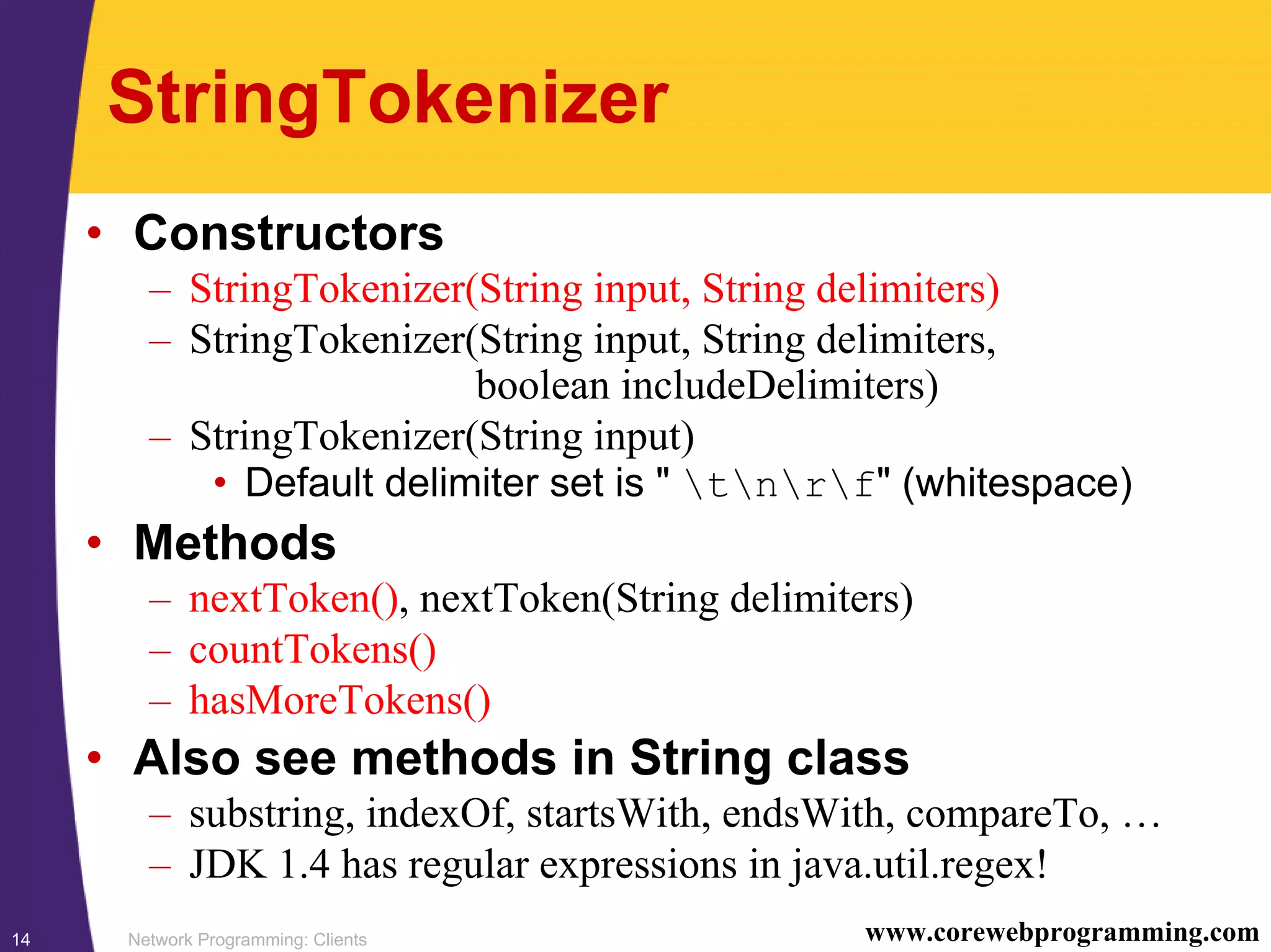 StringTokenizer

• Constructors
– StringTokenizer(String input, String delimiters)
– StringTokenizer(String input, String delimiters, boolean includeDelimiters)
– StringTokenizer(String input)
• Default delimiter set is " \t\n\r\f" (whitespace)

• Methods
– nextToken(), nextToken(String delimiters)
– countTokens()
– hasMoreTokens()

• Also see methods in String class
– substring, indexOf, startsWith, endsWith, compareTo, …
– JDK 1.4 has regular expressions in java.util.regex!

14 Network Programming: Clients www.corewebprogramming.com